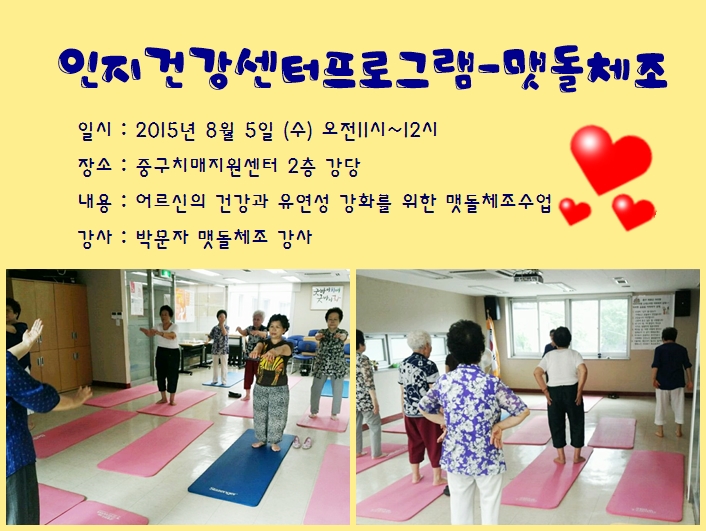 인지건강센터프로그램-맷돌체조

일시 : 2015년 8월 5일 (수) 오전11시~12시

장소 : 중구치매지원센터 2층 강당

내용 : 어르신의 건강과 유연성 강화를 위한 맷돌체조수업

강사 : 박문자 맷돌체조 강사